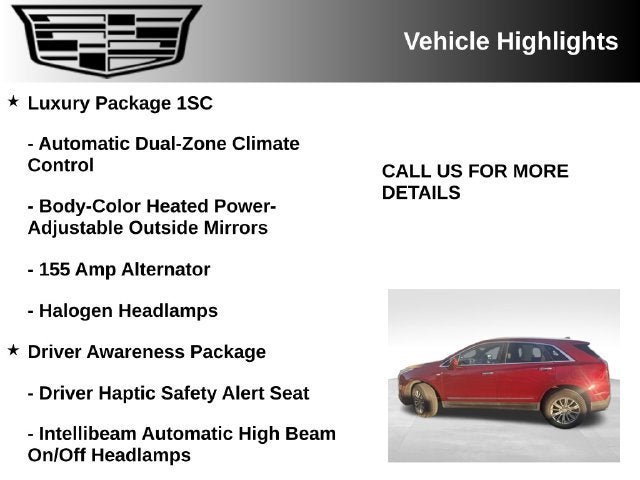 Vehicle Highlights

★ Luxury Package 1SC

- Automatic Dual-Zone Climate Control

- Body-Color Heated Power-Adjustable Outside Mirrors

- 155 Amp Alternator

- Halogen Headlamps

★ Driver Awareness Package

- Driver Haptic Safety Alert Seat

- Intellibeam Automatic High Beam On/Off Headlamps

CALL US FOR MORE DETAILS